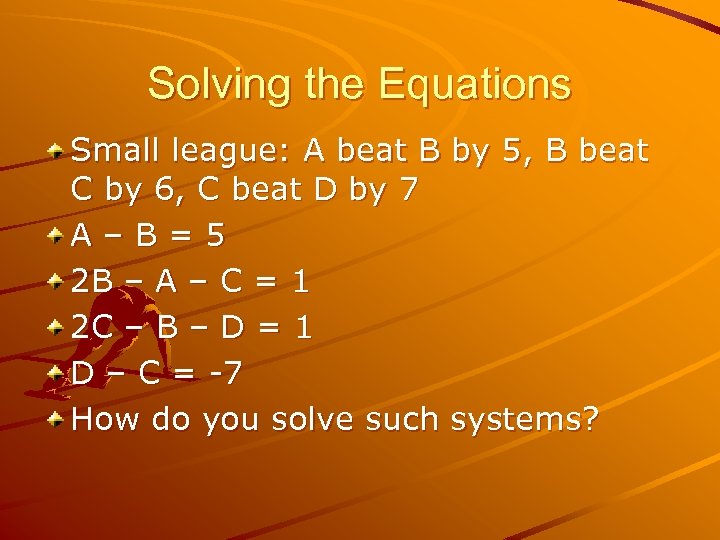 Solving the Equations

Small league: A beat B by 5, B beat C by 6, C beat D by 7

$A - B = 5$

$2B - A - C = 1$

$2C - B - D = 1$

$D - C = -7$

How do you solve such systems?